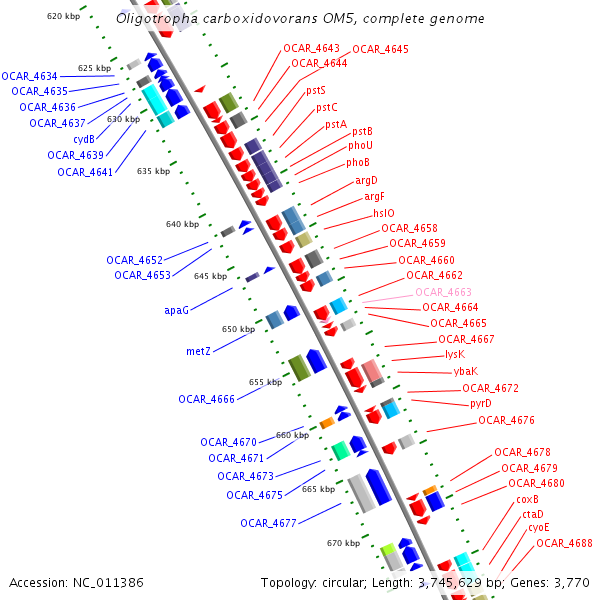 Oligotropha carboxidovorans OM5, complete genome

620 kbp
625 kbp
630 kbp
635 kbp
640 kbp
645 kbp
650 kbp
655 kbp
660 kbp
665 kbp
670 kbp

OCAR_4634
OCAR_4635
OCAR_4636
OCAR_4637
cydB
OCAR_4639
OCAR_4641
OCAR_4652
OCAR_4653
apaG
metZ
OCAR_4666
OCAR_4670
OCAR_4671
OCAR_4673
OCAR_4675
OCAR_4677

OCAR_4643
OCAR_4645
OCAR_4644
pstS
pstC
pstA
pstB
phoU
phoB
argD
argF
hslO
OCAR_4658
OCAR_4659
OCAR_4660
OCAR_4662
OCAR_4663
OCAR_4664
OCAR_4665
OCAR_4667
lysK
ybaK
OCAR_4672
pyrD
OCAR_4676
OCAR_4678
OCAR_4679
OCAR_4680
coxB
ctaD
cyoE
OCAR_4688

Accession: NC_011386
Topology: circular; Length: 3,745,629 bp; Genes: 3,770